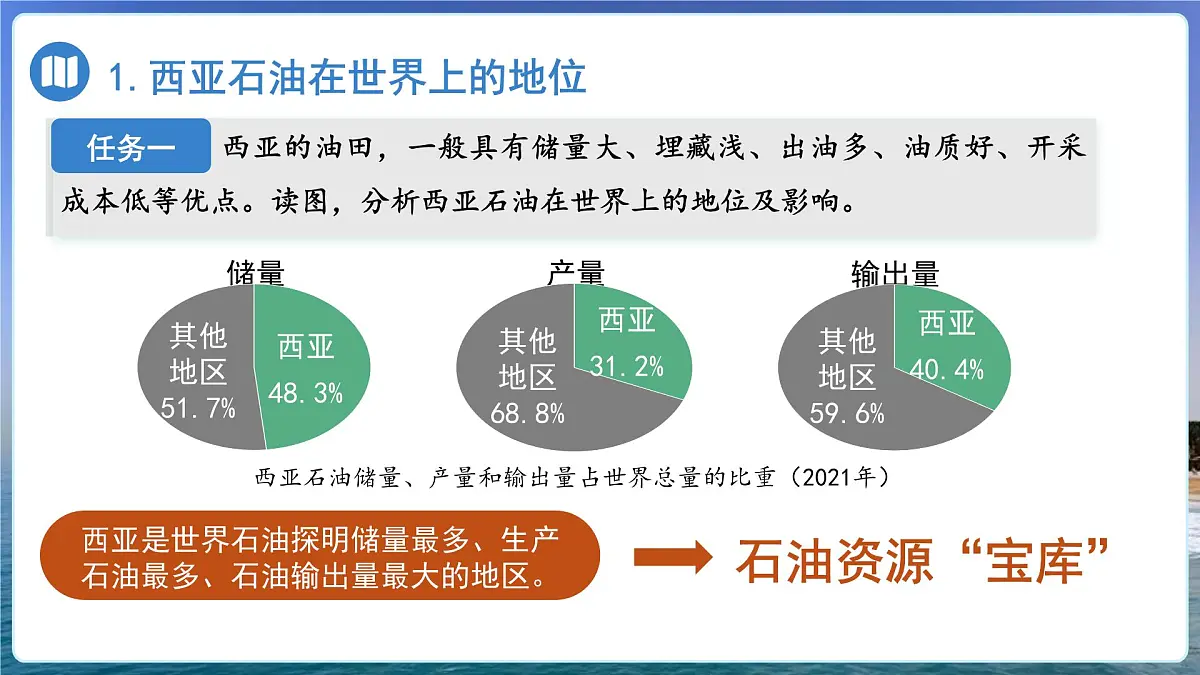 1. 西亚石油在世界上的地位

任务一 西亚的油田，一般具有储量大、埋藏浅、出油多、油质好、开采成本低等优点。读图，分析西亚石油在世界上的地位及影响。

储量

其他地区 51.7%

西亚 48.3%

产量

其他地区 68.8%

西亚 31.2%

输出量

其他地区 59.6%

西亚 40.4%

西亚石油储量、产量和输出量占世界总量的比重（2021年）

西亚是世界石油探明储量最多、生产石油最多、石油输出量最大的地区。

石油资源“宝库”